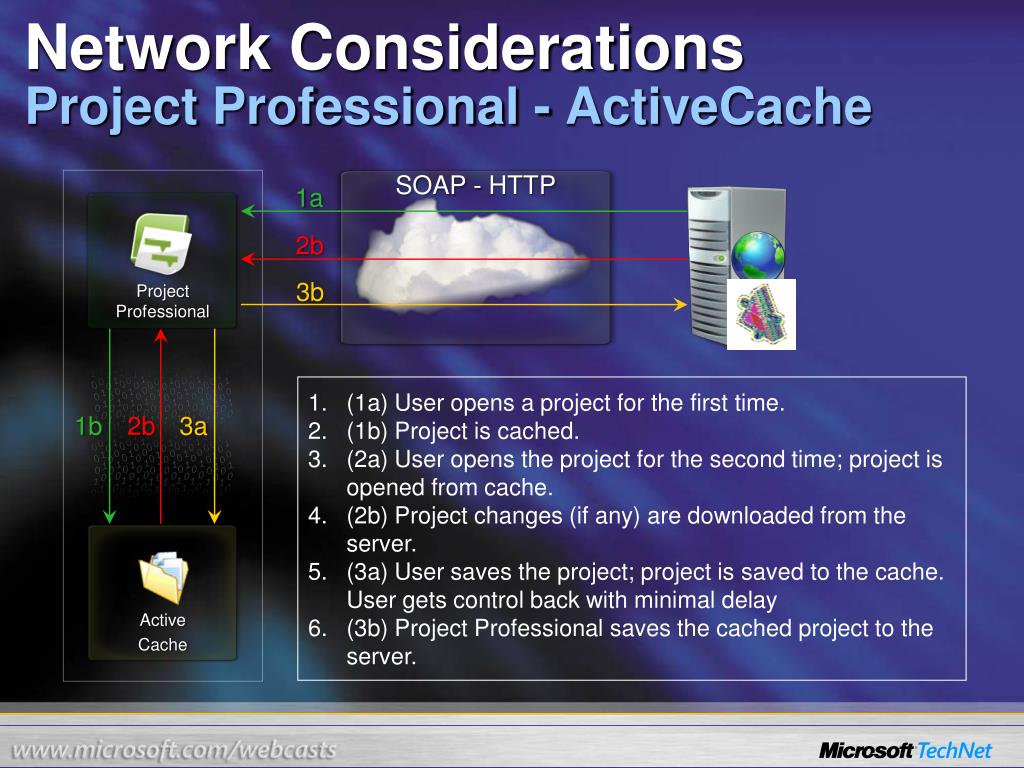 Network Considerations
Project Professional - ActiveCache

SOAP - HTTP

1a

2b

3b

Project Professional

1b 2b 3a

Active Cache

1. (1a) User opens a project for the first time.
2. (1b) Project is cached.
3. (2a) User opens the project for the second time; project is opened from cache.
4. (2b) Project changes (if any) are downloaded from the server.
5. (3a) User saves the project; project is saved to the cache. User gets control back with minimal delay
6. (3b) Project Professional saves the cached project to the server.

www.microsoft.com/webcasts

Microsoft TechNet